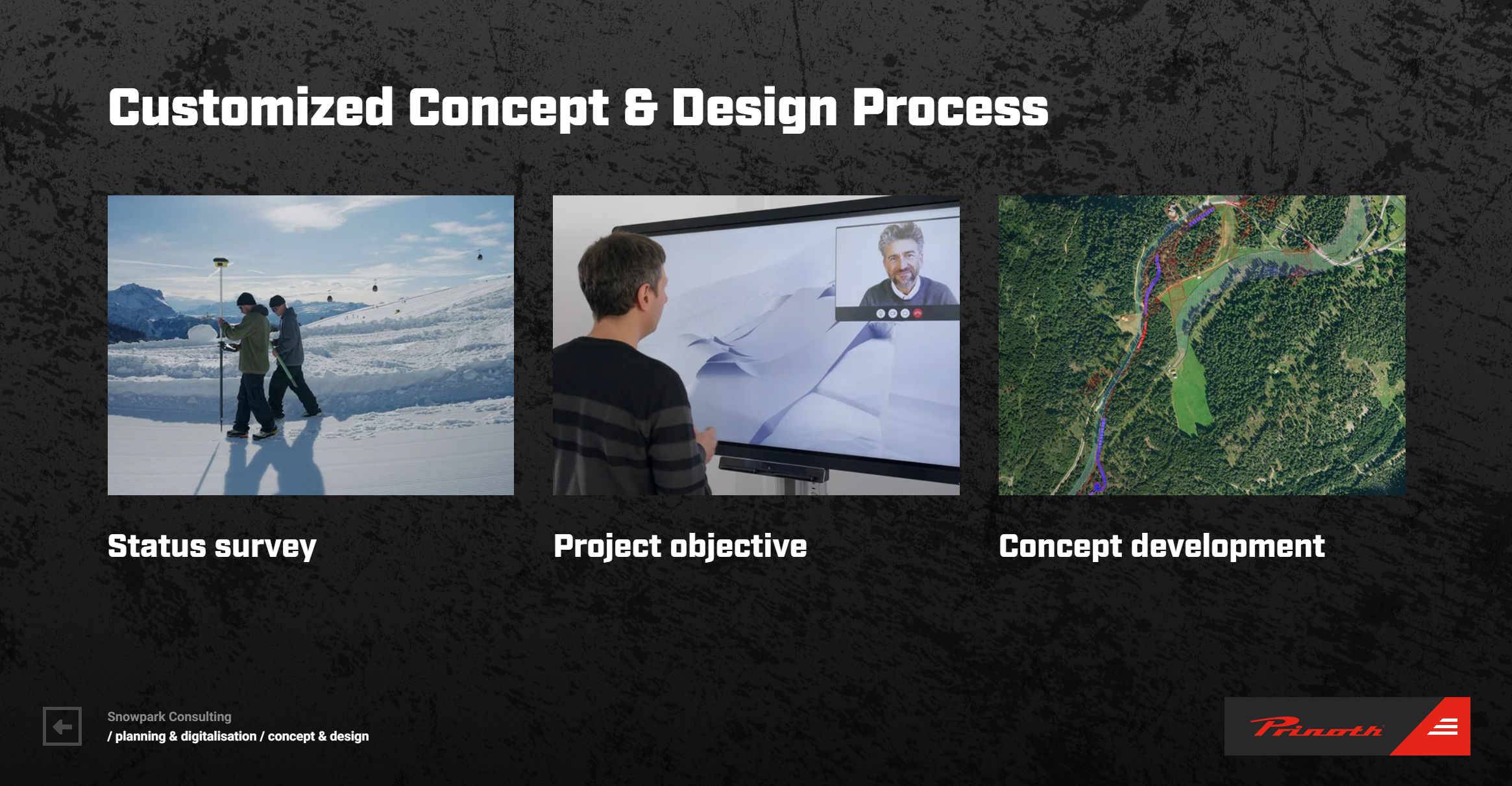 Customized Concept & Design Process

Status survey

Project objective

Concept development

Snowpark Consulting
/ planning & digitalisation / concept & design

Prinoth